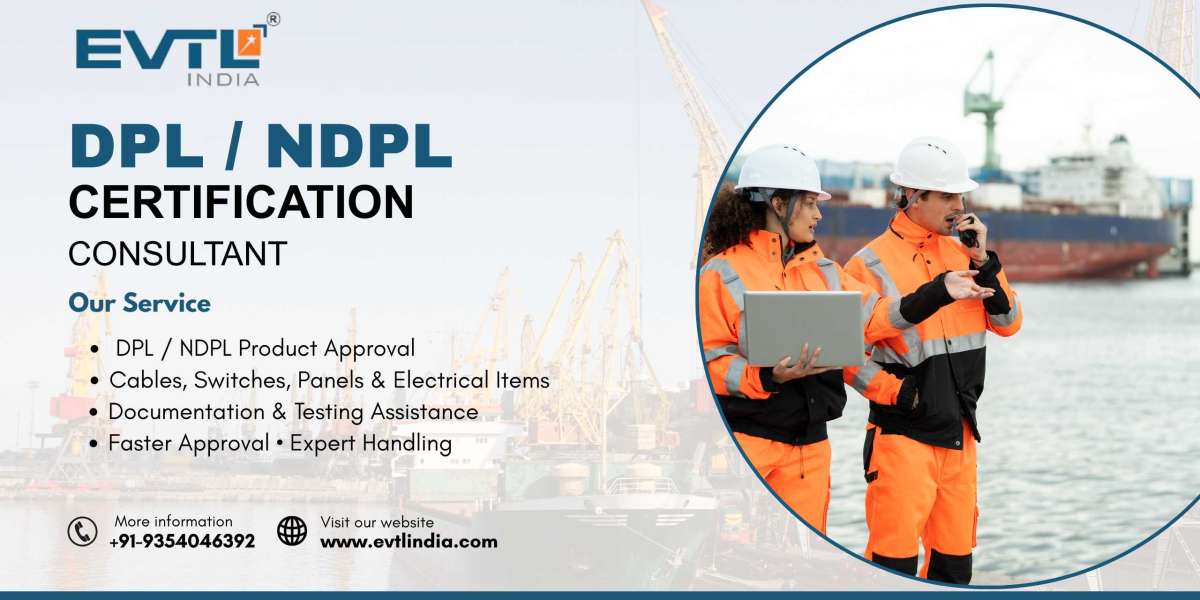 EVTL®
INDIA

DPL / NDPL
CERTIFICATION
CONSULTANT

Our Service

• DPL / NDPL Product Approval
• Cables, Switches, Panels & Electrical Items
• Documentation & Testing Assistance
• Faster Approval • Expert Handling

More information
+91-9354046392

Visit our website
www.evtlindia.com